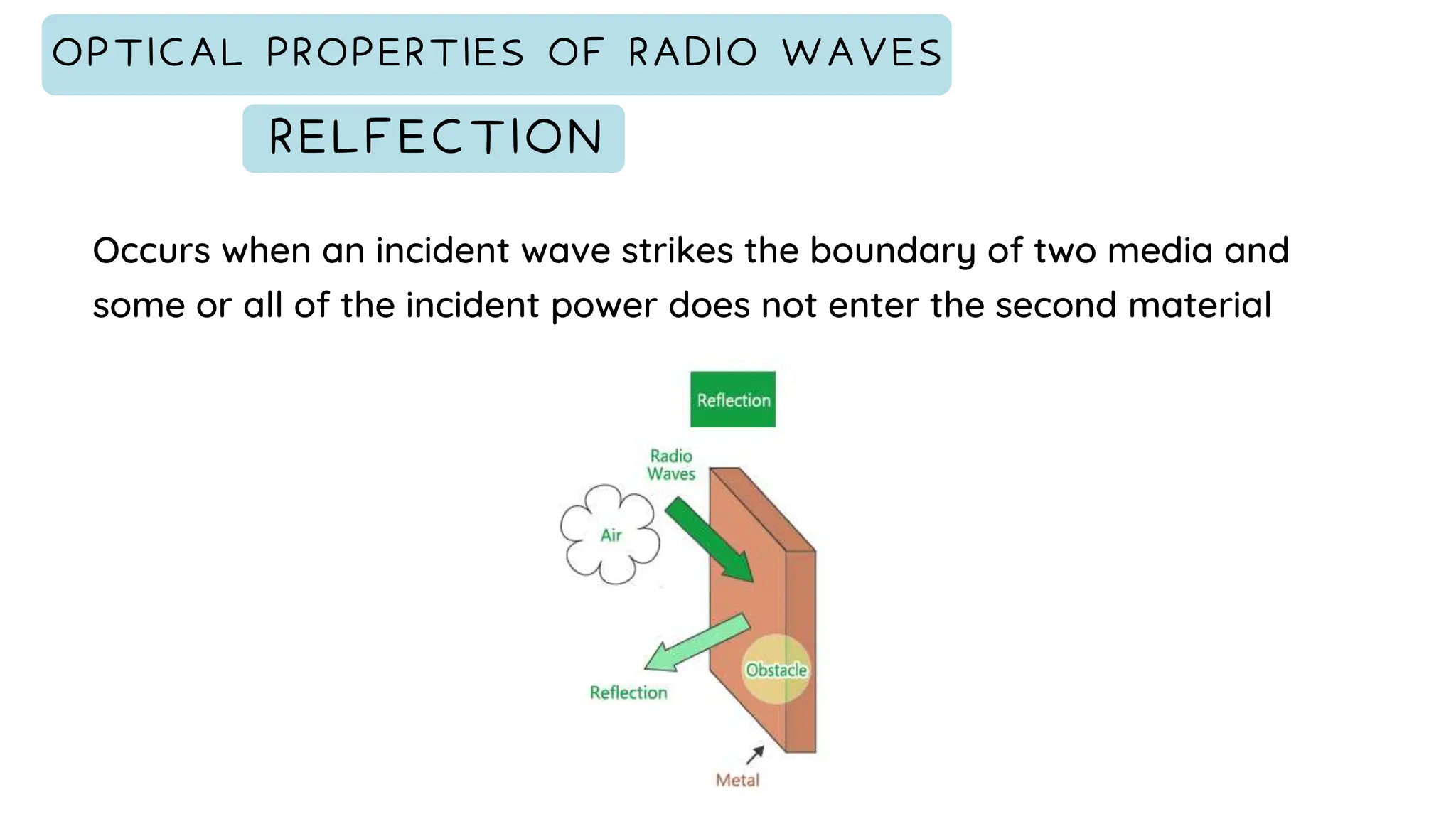 OPTICAL PROPERTIES OF RADIO WAVES

RELFECTION

Occurs when an incident wave strikes the boundary of two media and some or all of the incident power does not enter the second material

Reflection

Radio Waves

Air

Obstacle

Reflection

Metal